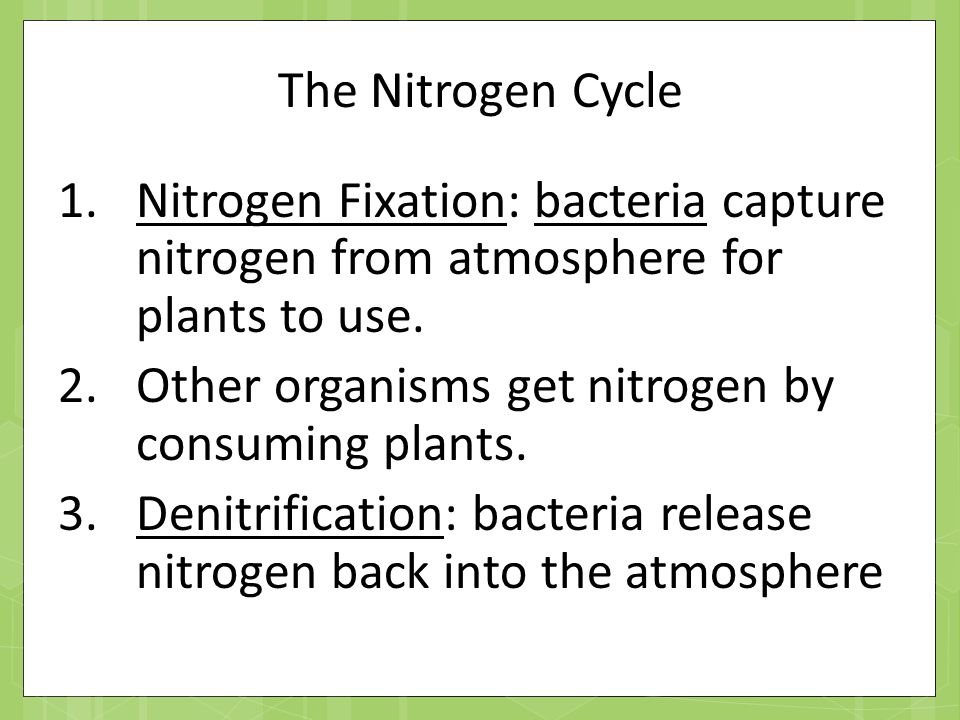 The Nitrogen Cycle

1. Nitrogen Fixation: bacteria capture nitrogen from atmosphere for plants to use.
2. Other organisms get nitrogen by consuming plants.
3. Denitrification: bacteria release nitrogen back into the atmosphere